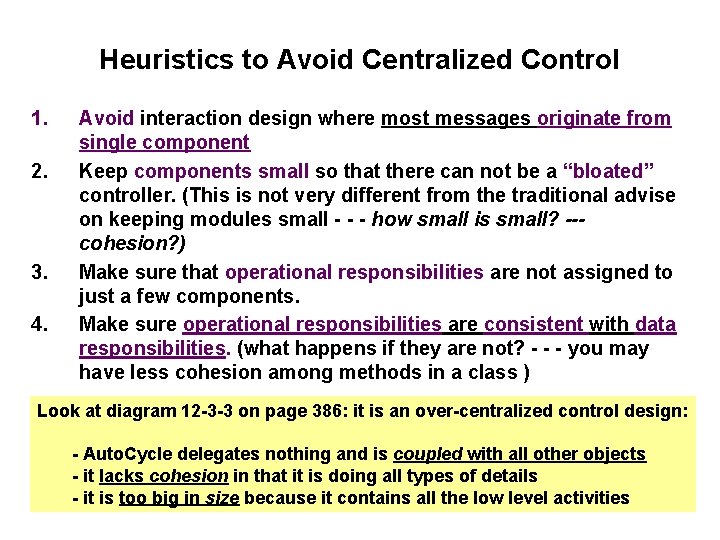 Heuristics to Avoid Centralized Control

1. Avoid interaction design where most messages originate from single component

2. Keep components small so that there can not be a “bloated” controller. (This is not very different from the traditional advise on keeping modules small - - - how small is small? --- cohesion?)

3. Make sure that operational responsibilities are not assigned to just a few components.

4. Make sure operational responsibilities are consistent with data responsibilities. (what happens if they are not? - - - you may have less cohesion among methods in a class )

Look at diagram 12-3-3 on page 386: it is an over-centralized control design:

- AutoCycle delegates nothing and is coupled with all other objects
- it lacks cohesion in that it is doing all types of details
- it is too big in size because it contains all the low level activities